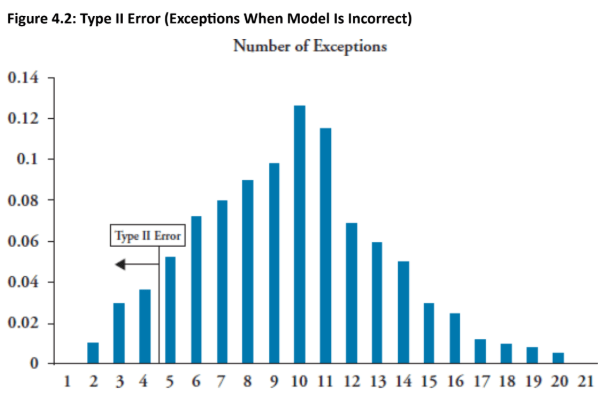 Figure 4.2: Type II Error (Exceptions When Model Is Incorrect)

Number of Exceptions

0.14
0.12
0.1
0.08
0.06
0.04
0.02
0

Type II Error

1 2 3 4 5 6 7 8 9 10 11 12 13 14 15 16 17 18 19 20 21